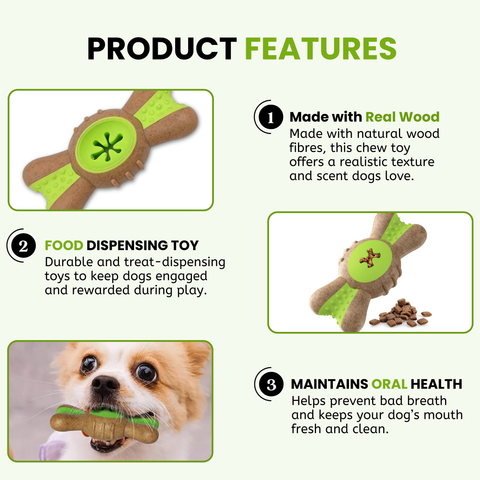 PRODUCT FEATURES

1 Made with Real Wood
Made with natural wood fibres, this chew toy offers a realistic texture and scent dogs love.

2 FOOD DISPENSING TOY
Durable and treat-dispensing toys to keep dogs engaged and rewarded during play.

3 MAINTAINS ORAL HEALTH
Helps prevent bad breath and keeps your dog's mouth fresh and clean.